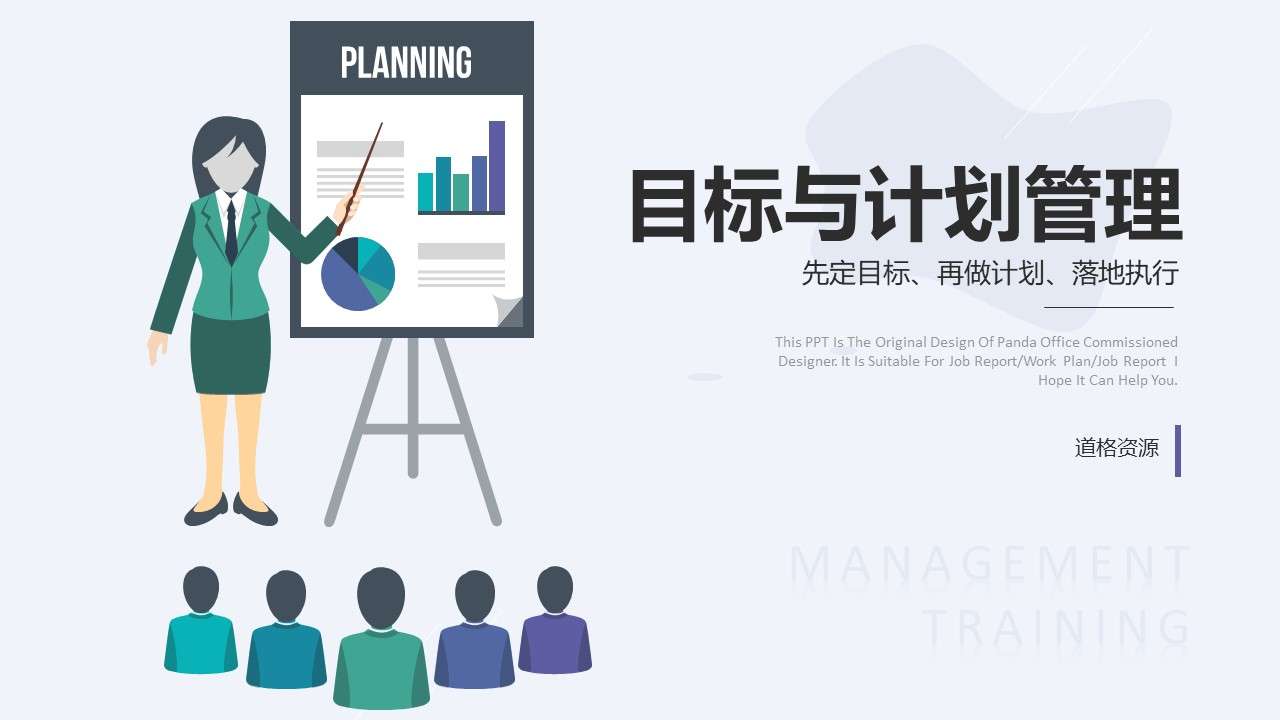 PLANNING

目标与计划管理

先定目标、再做计划、落地执行

This PPT Is The Original Design Of Panda Office Commissioned Designer. It Is Suitable For Job Report/Work Plan/Job Report I Hope It Can Help You.

道格资源

MANAGEMENT
TRAINING